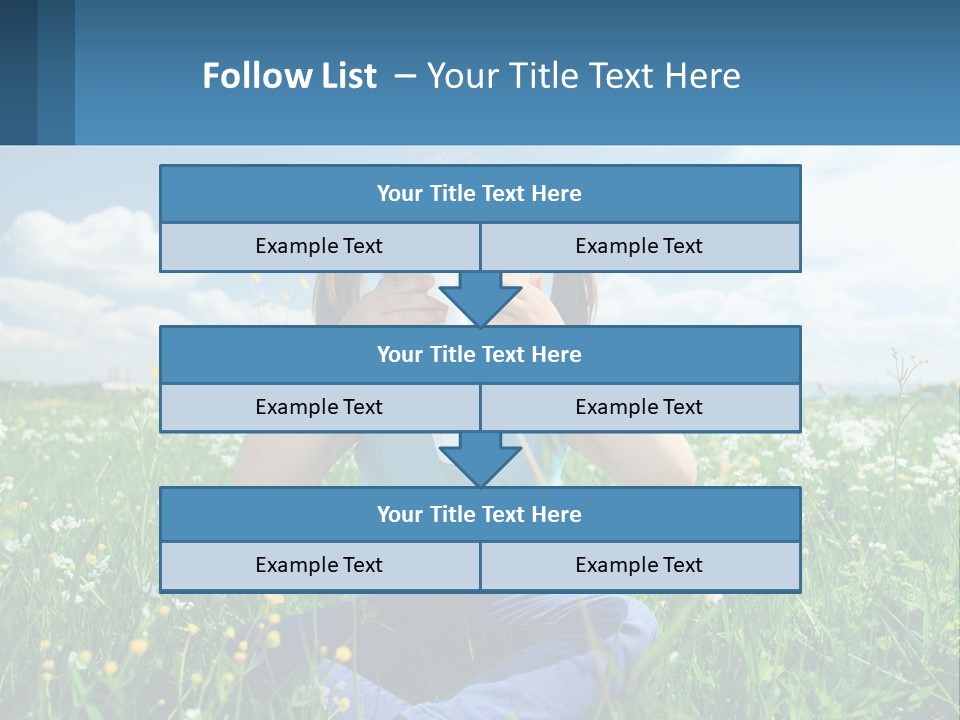 Follow List – Your Title Text Here

Your Title Text Here

Example Text

Example Text

Your Title Text Here

Example Text

Example Text

Your Title Text Here

Example Text

Example Text